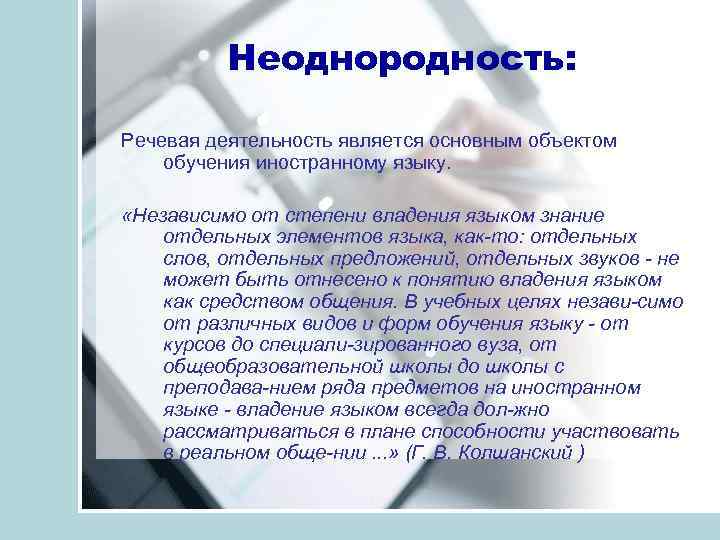 Неоднородность:

Речевая деятельность является основным объектом обучения иностранному языку.

«Независимо от степени владения языком знание отдельных элементов языка, как-то: отдельных слов, отдельных предложений, отдельных звуков - не может быть отнесено к понятию владения языком как средством общения. В учебных целях незави-симо от различных видов и форм обучения языку - от курсов до специали-зированного вуза, от общеобразовательной школы до школы с преподава-нием ряда предметов на иностранном языке - владение языком всегда дол-жно рассматриваться в плане способности участвовать в реальном обще-нии ...» (Г. В. Колшанский )